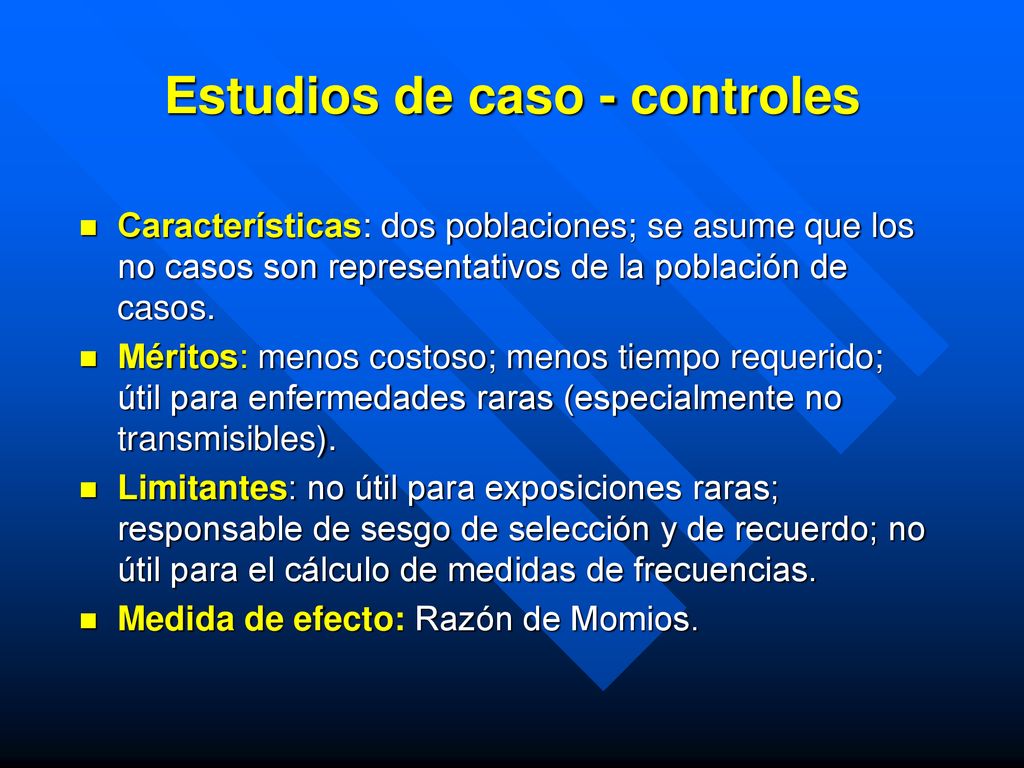 Estudios de caso - controles

Características: dos poblaciones; se asume que los no casos son representativos de la población de casos.

Méritos: menos costoso; menos tiempo requerido; útil para enfermedades raras (especialmente no transmisibles).

Limitantes: no útil para exposiciones raras; responsable de sesgo de selección y de recuerdo; no útil para el cálculo de medidas de frecuencias.

Medida de efecto: Razón de Momios.